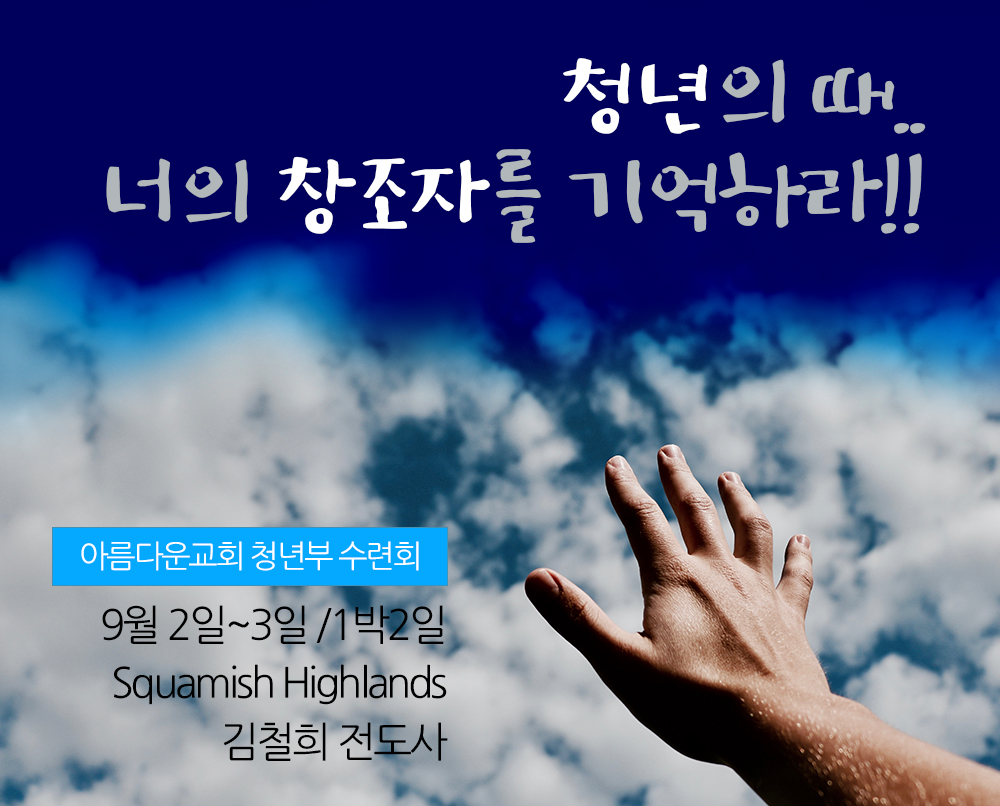 청년의 때..
너의 창조자를 기억하라!!

아름다운교회 청년부 수련회
9월 2일~3일 /1박2일
Squamish Highlands
김철희 전도사